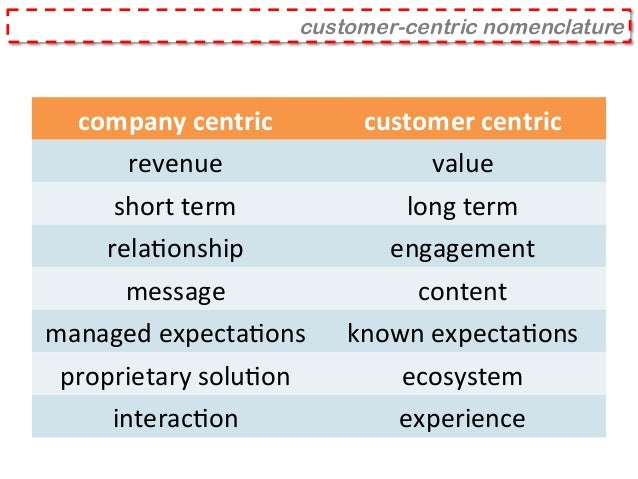 customer-centric nomenclature

| company centric | customer centric |
|---|---|
| revenue | value |
| short term | long term |
| relationship | engagement |
| message | content |
| managed expectations | known expectations |
| proprietary solution | ecosystem |
| interaction | experience |